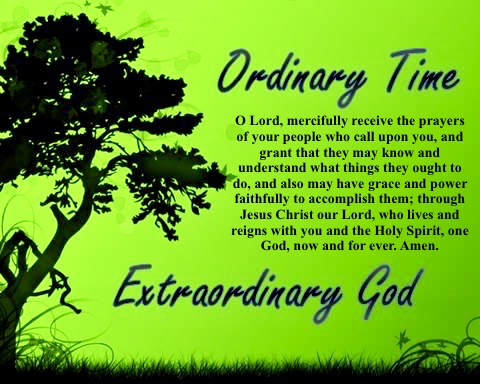 Ordinary Time

O Lord, mercifully receive the prayers of your people who call upon you, and grant that they may know and understand what things they ought to do, and also may have grace and power faithfully to accomplish them; through Jesus Christ our Lord, who lives and reigns with you and the Holy Spirit, one God, now and for ever. Amen.

Extraordinary God